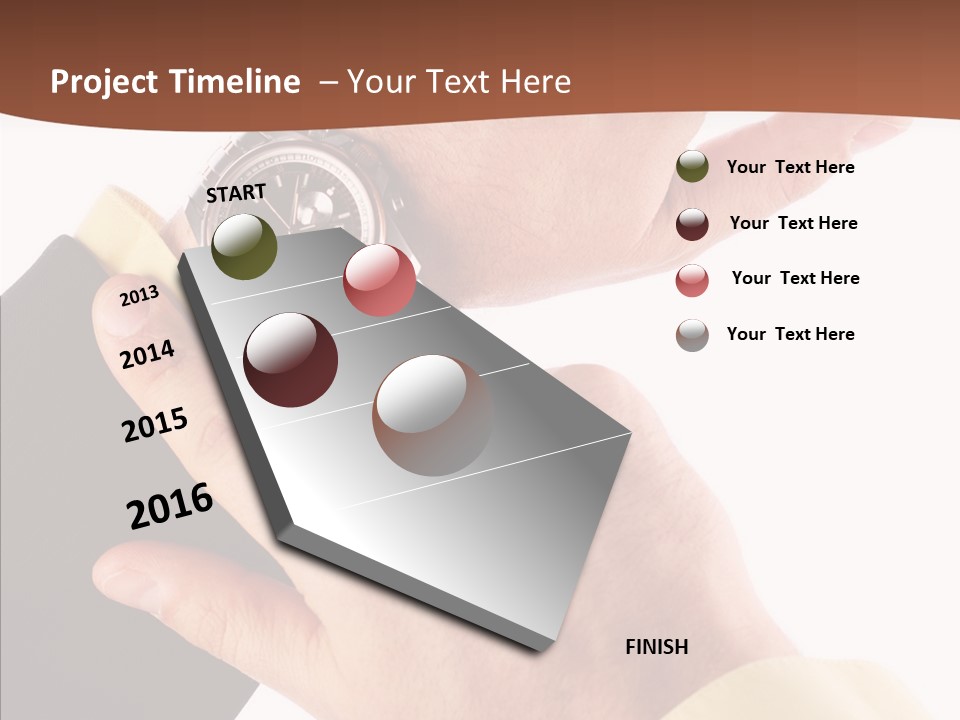 Project Timeline – Your Text Here

START

2013

2014

2015

2016

FINISH

Your Text Here

Your Text Here

Your Text Here

Your Text Here